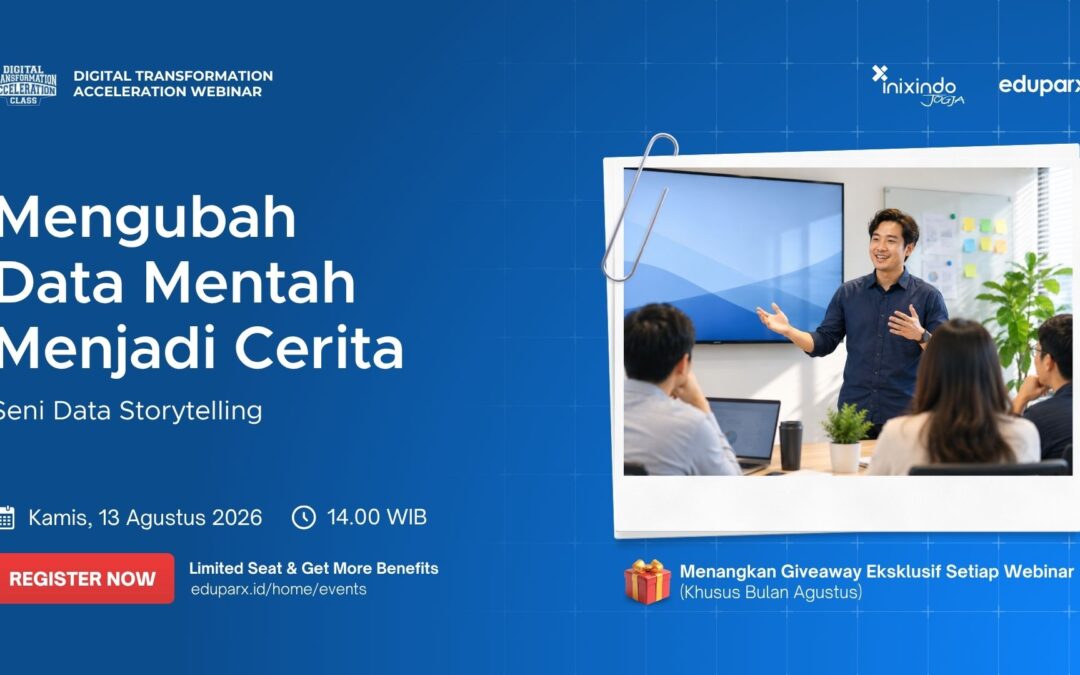 DIGITAL TRANSFORMATION ACCELERATION CLASS

DIGITAL TRANSFORMATION ACCELERATION WEBINAR

inixindo JOGJA

eduparx

Mengubah Data Mentah Menjadi Cerita

Seni Data Storytelling

Kamis, 13 Agustus 2026

14.00 WIB

REGISTER NOW

Limited Seat & Get More Benefits

eduparx.id/home/events

Menangkan Giveaway Eksklusif Setiap Webinar

(Khusus Bulan Agustus)